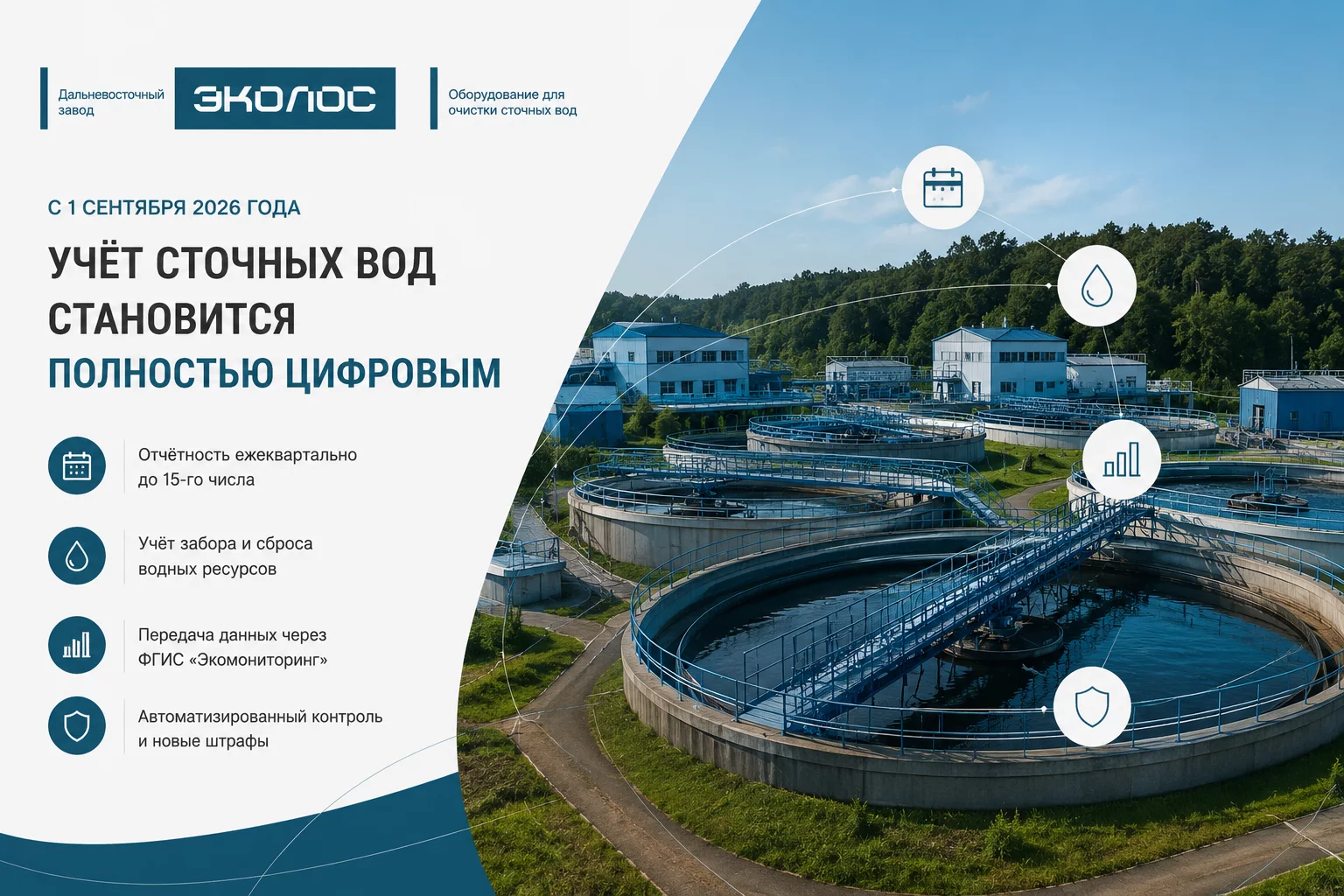 Дальневосточный завод

ЭКОЛОС

Оборудование для очистки сточных вод

С 1 СЕНТЯБРЯ 2026 ГОДА

УЧЁТ СТОЧНЫХ ВОД СТАНОВИТСЯ ПОЛНОСТЬЮ ЦИФРОВЫМ

Отчётность ежеквартально до 15-го числа

Учёт забора и сброса водных ресурсов

Передача данных через ФГИС «Экомониторинг»

Автоматизированный контроль и новые штрафы